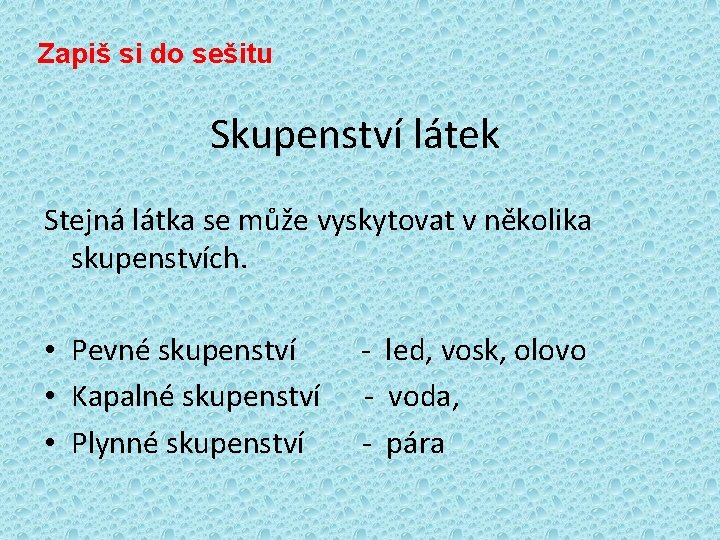 Zapiš si do sešitu

Skupenství látek

Stejná látka se může vyskytovat v několika skupenstvích.

• Pevné skupenství - led, vosk, olovo
• Kapalné skupenství - voda,
• Plynné skupenství - pára